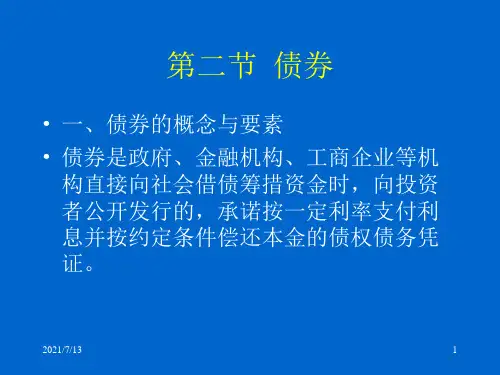 第二节 债券

• 一、债券的概念与要素

• 债券是政府、金融机构、工商企业等机构直接向社会借债筹措资金时，向投资者公开发行的，承诺按一定利率支付利息并按约定条件偿还本金的债权债务凭证。

2021/7/13

1